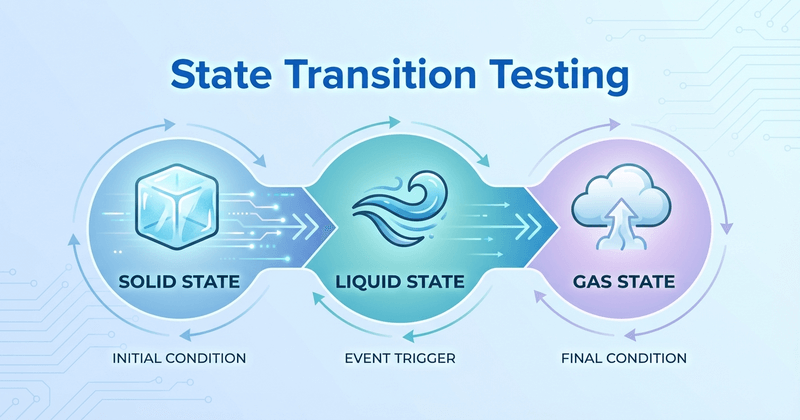 State Transition Testing

SOLID STATE

LIQUID STATE

GAS STATE

INITIAL CONDITION

EVENT TRIGGER

FINAL CONDITION